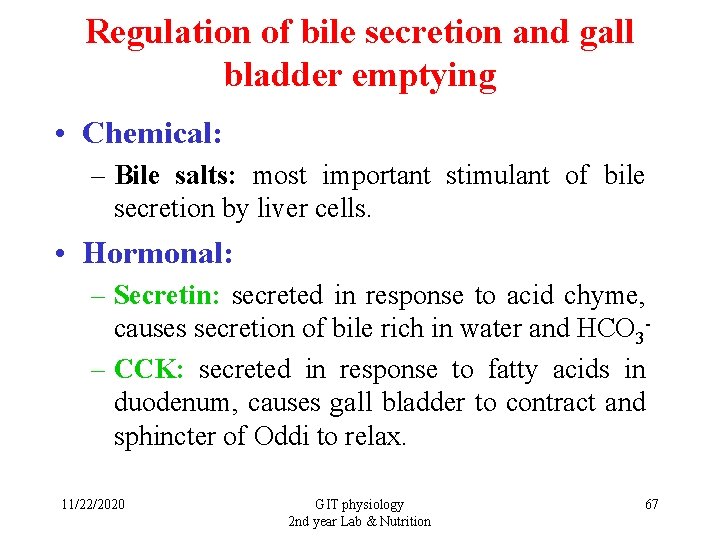 Regulation of bile secretion and gall bladder emptying

• Chemical:
– Bile salts: most important stimulant of bile secretion by liver cells.

• Hormonal:
– Secretin: secreted in response to acid chyme, causes secretion of bile rich in water and $HCO_3^-$
– CCK: secreted in response to fatty acids in duodenum, causes gall bladder to contract and sphincter of Oddi to relax.

11/22/2020
GIT physiology
2nd year Lab & Nutrition
67